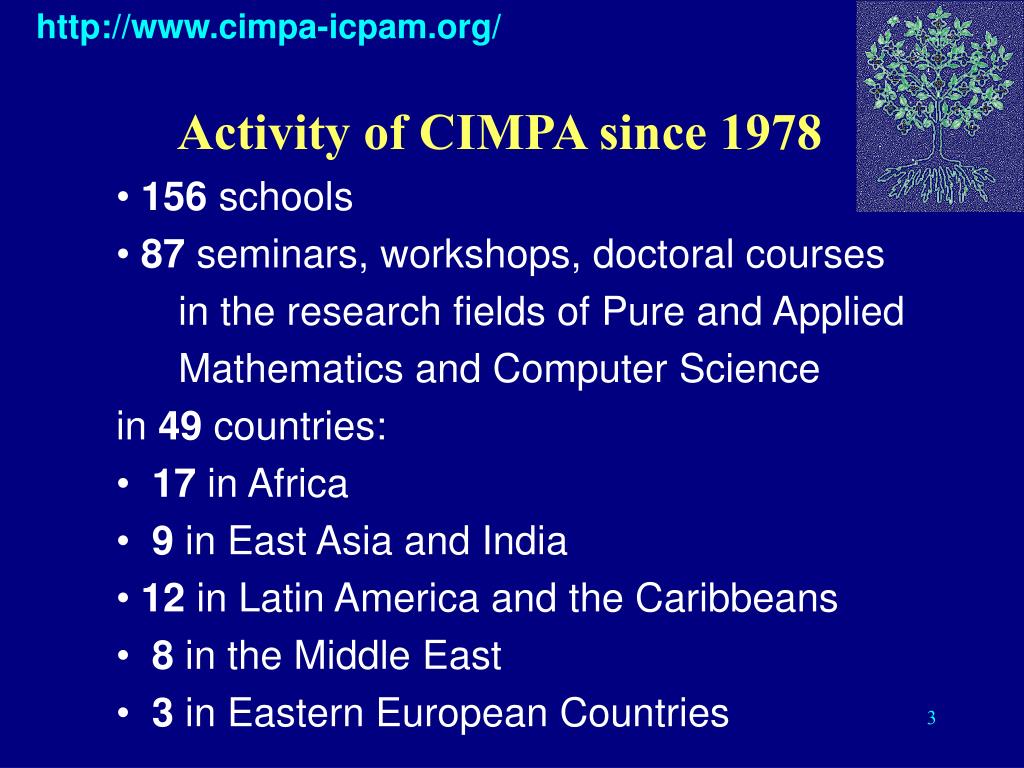 http://www.cimpa-icpam.org/

Activity of CIMPA since 1978

• 156 schools
• 87 seminars, workshops, doctoral courses in the research fields of Pure and Applied Mathematics and Computer Science
in 49 countries:
• 17 in Africa
• 9 in East Asia and India
• 12 in Latin America and the Caribbeans
• 8 in the Middle East
• 3 in Eastern European Countries

3